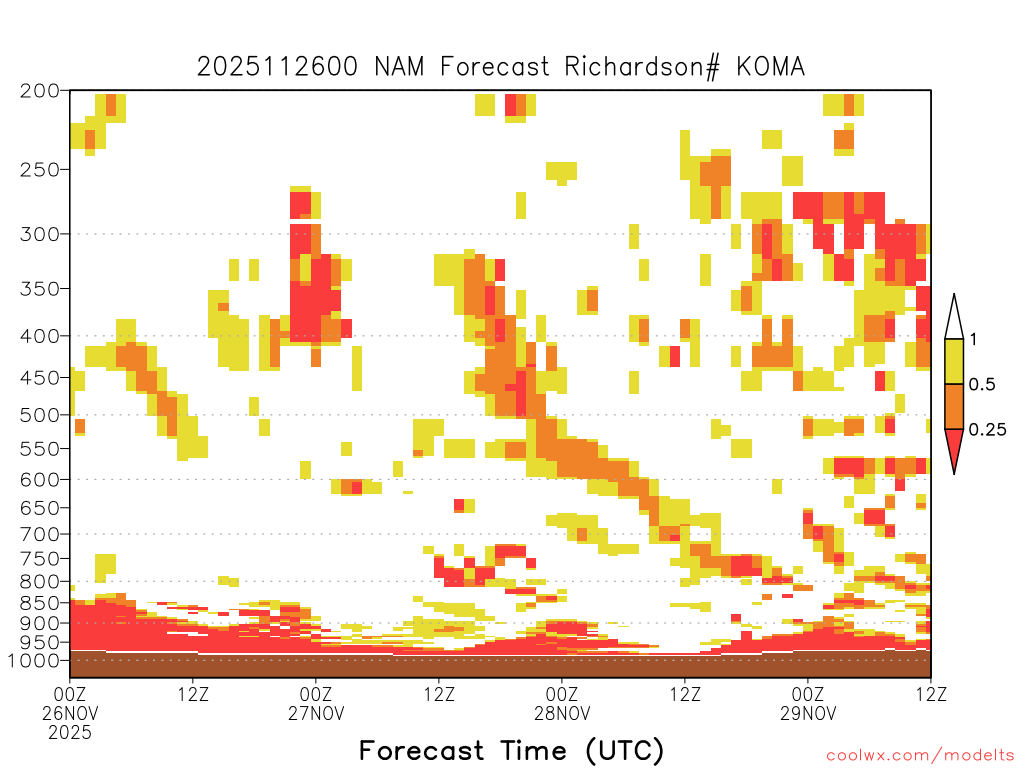 2025112600 NAM Forecast Richardson# KOMA

200
250
300
350
400
450
500
550
600
650
700
750
800
850
900
950
1000

1
0.5
0.25

00Z 26NOV 2025
12Z
00Z 27NOV
12Z
00Z 28NOV
12Z
00Z 29NOV
12Z

Forecast Time (UTC)

coolwx.com/modelts